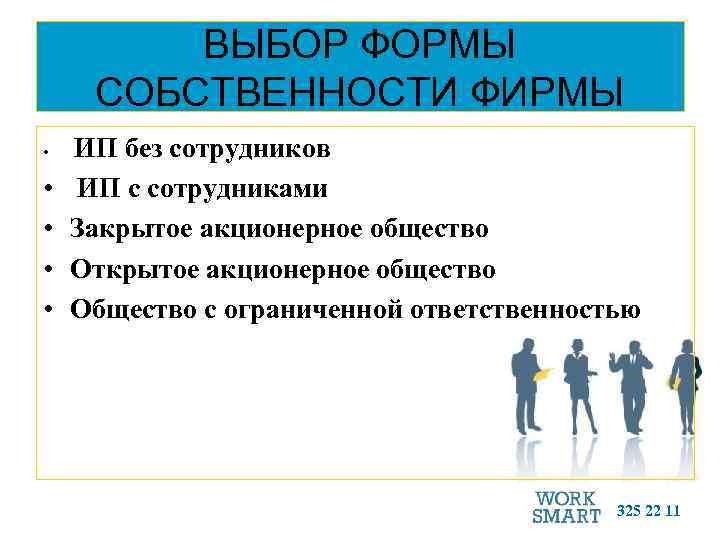 ВЫБОР ФОРМЫ СОБСТВЕННОСТИ ФИРМЫ

• ИП без сотрудников
• ИП с сотрудниками
• Закрытое акционерное общество
• Открытое акционерное общество
• Общество с ограниченной ответственностью

WORK SMART 325 22 11